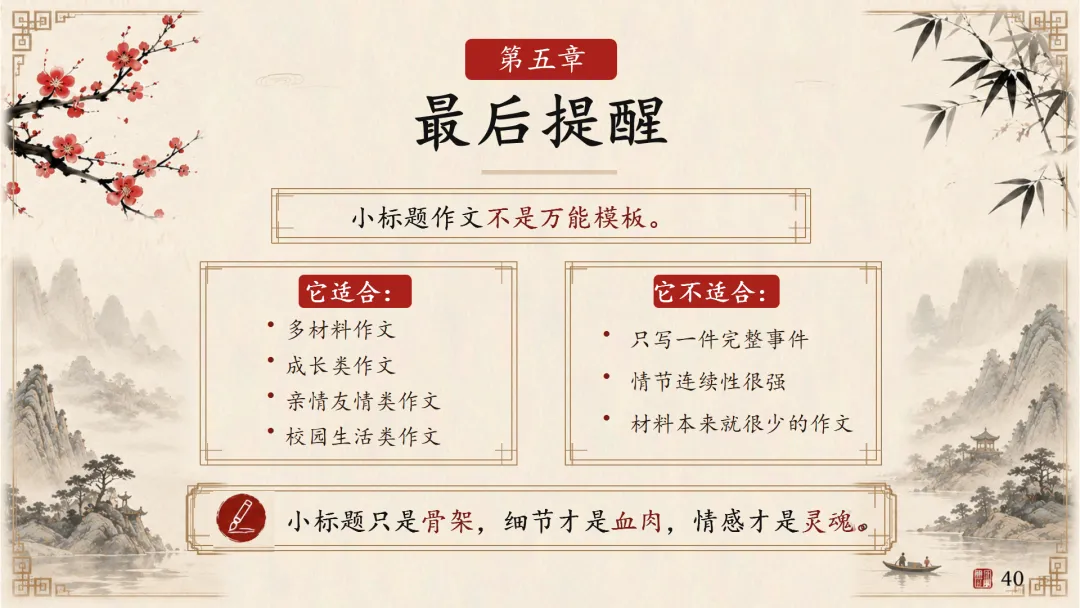 第五章

最后提醒

小标题作文不是万能模板。

它适合：

• 多材料作文
• 成长类作文
• 亲情友情类作文
• 校园生活类作文

它不适合：

• 只写一件完整事件
• 情节连续性很强
• 材料本来就很少的作文

小标题只是骨架，细节才是血肉，情感才是灵魂。

40